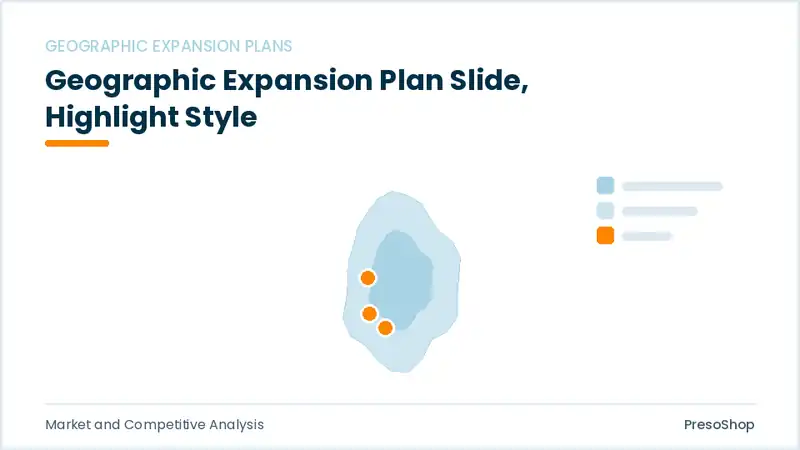 GEOGRAPHIC EXPANSION PLANS

Geographic Expansion Plan Slide, Highlight Style

Market and Competitive Analysis

PresoShop